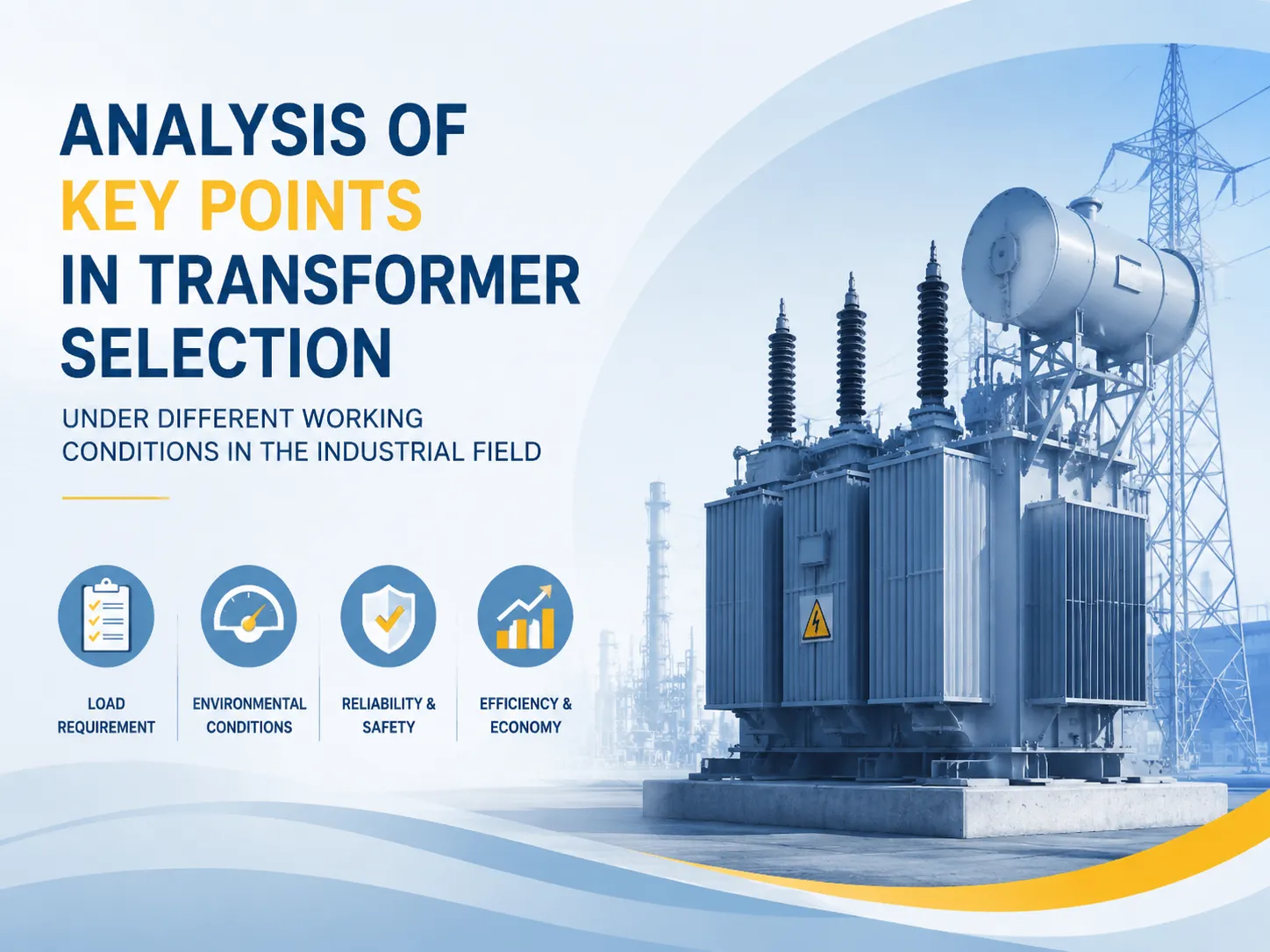 ANALYSIS OF
KEY POINTS
IN TRANSFORMER
SELECTION

UNDER DIFFERENT WORKING CONDITIONS IN THE INDUSTRIAL FIELD

LOAD REQUIREMENT

ENVIRONMENTAL CONDITIONS

RELIABILITY & SAFETY

EFFICIENCY & ECONOMY